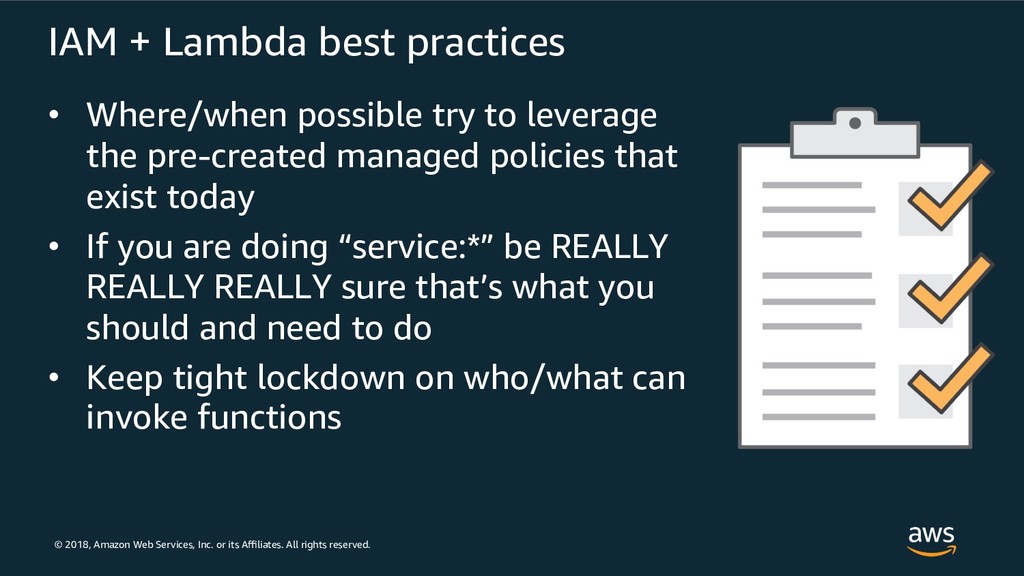 IAM + Lambda best practices

• Where/when possible try to leverage the pre-created managed policies that exist today
• If you are doing “service:*” be REALLY REALLY REALLY sure that’s what you should and need to do
• Keep tight lockdown on who/what can invoke functions

© 2018, Amazon Web Services, Inc. or its Affiliates. All rights reserved.

aws